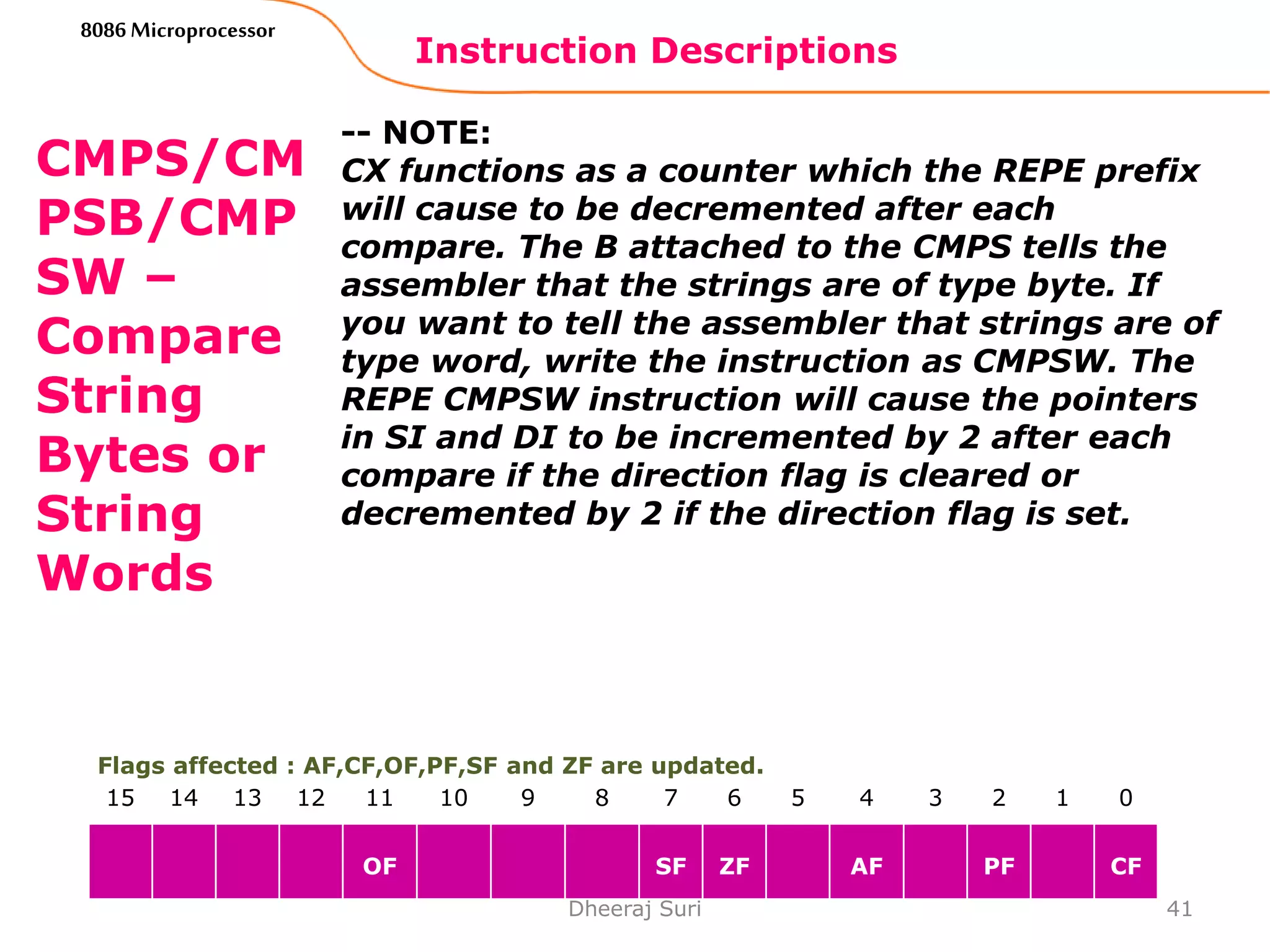 8086 Microprocessor

Instruction Descriptions

CMPS/CMPSB/CMPSW – Compare String Bytes or String Words

-- NOTE:
CX functions as a counter which the REPE prefix will cause to be decremented after each compare. The B attached to the CMPS tells the assembler that the strings are of type byte. If you want to tell the assembler that strings are of type word, write the instruction as CMPSW. The REPE CMPSW instruction will cause the pointers in SI and DI to be incremented by 2 after each compare if the direction flag is cleared or decremented by 2 if the direction flag is set.

Flags affected : AF,CF,OF,PF,SF and ZF are updated.

| 15 | 14 | 13 | 12 | 11 | 10 | 9 | 8 | 7 | 6 | 5 | 4 | 3 | 2 | 1 | 0 |
|---|---|---|---|---|---|---|---|---|---|---|---|---|---|---|---|
| | | | | OF | | | | SF | ZF | | AF | | PF | | CF |

Dheeraj Suri

41